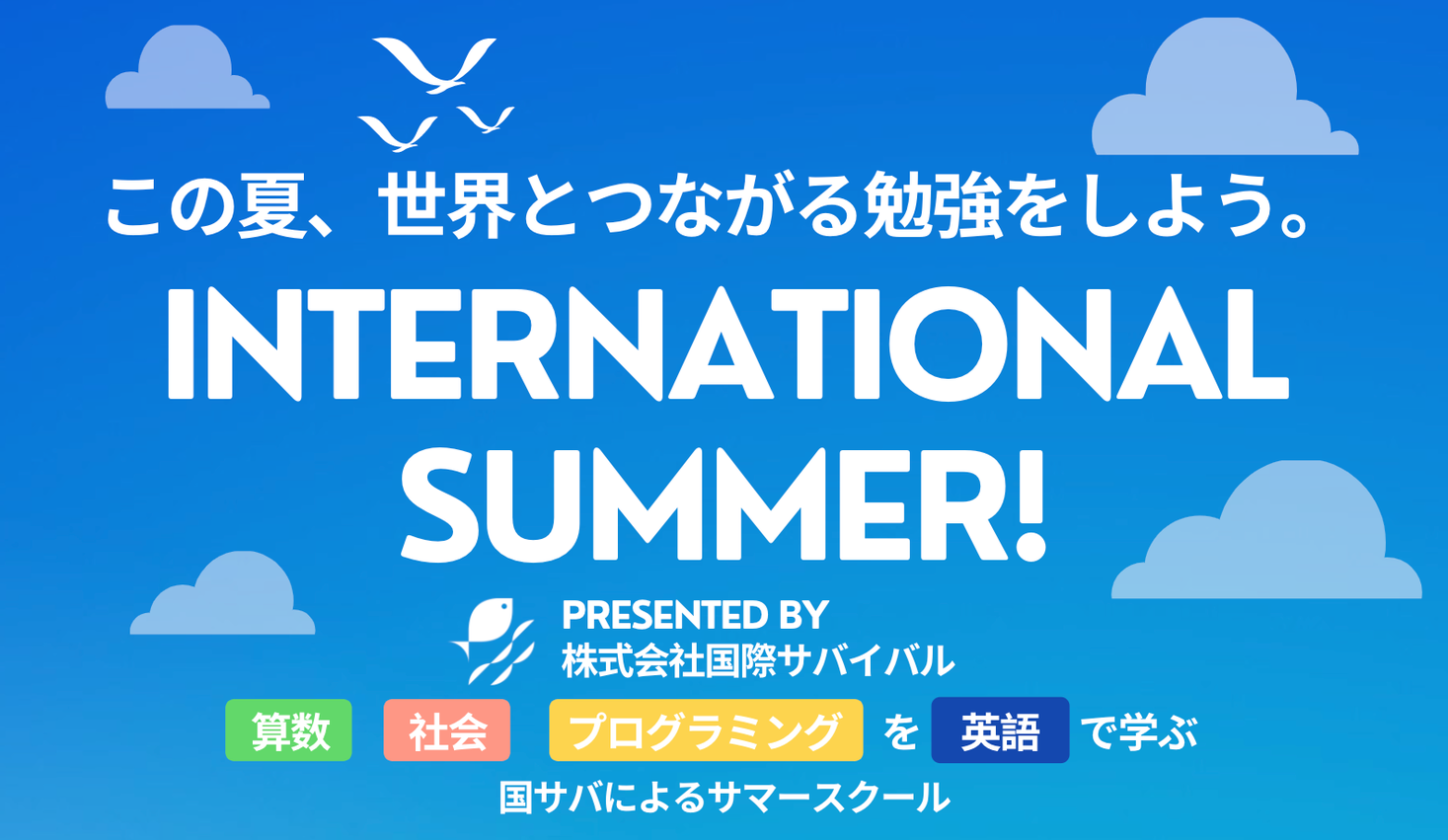 この夏、世界とつながる勉強をしよう。

INTERNATIONAL SUMMER!

PRESENTED BY
株式会社国際サバイバル

算数 社会 プログラミング を 英語 で学ぶ

国サバによるサマースクール